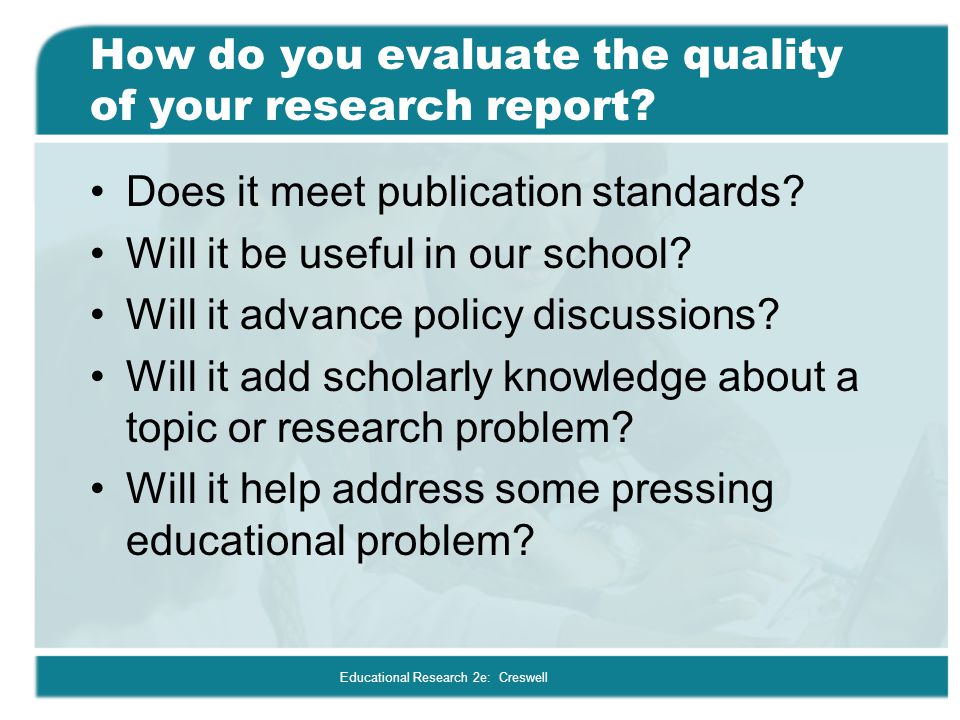 How do you evaluate the quality of your research report?

• Does it meet publication standards?
• Will it be useful in our school?
• Will it advance policy discussions?
• Will it add scholarly knowledge about a topic or research problem?
• Will it help address some pressing educational problem?

Educational Research 2e: Creswell